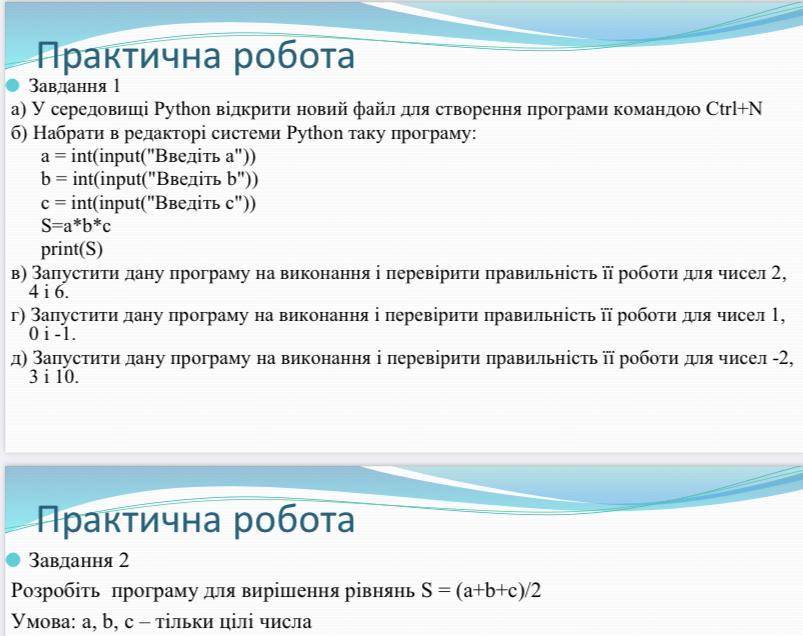 Практична робота

Завдання 1

а) У середовищі Python відкрити новий файл для створення програми командою Ctrl+N

б) Набрати в редакторі системи Python таку програму:

a = int(input("Введіть a"))
b = int(input("Введіть b"))
c = int(input("Введіть c"))
S=a*b*c
print(S)

в) Запустити дану програму на виконання і перевірити правильність її роботи для чисел 2, 4 і 6.

г) Запустити дану програму на виконання і перевірити правильність її роботи для чисел 1, 0 і -1.

д) Запустити дану програму на виконання і перевірити правильність її роботи для чисел -2, 3 і 10.

Практична робота

Завдання 2

Розробіть програму для вирішення рівнянь S = (a+b+c)/2

Умова: a, b, c – тільки цілі числа